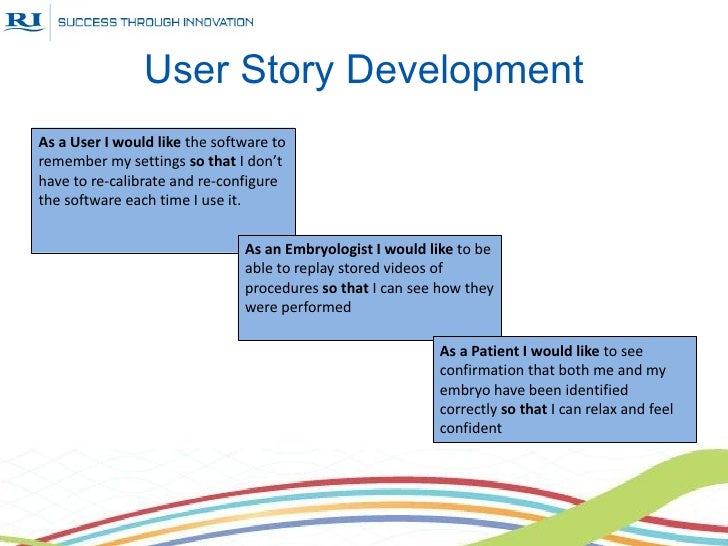 RI SUCCESS THROUGH INNOVATION

User Story Development

As a User I would like the software to remember my settings so that I don't have to re-calibrate and re-configure the software each time I use it.

As an Embryologist I would like to be able to replay stored videos of procedures so that I can see how they were performed

As a Patient I would like to see confirmation that both me and my embryo have been identified correctly so that I can relax and feel confident